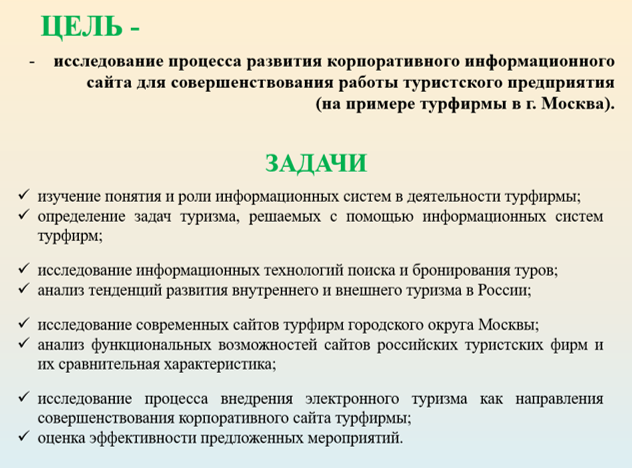 ЦЕЛЬ -

- исследование процесса развития корпоративного информационного сайта для совершенствования работы туристского предприятия (на примере турфирмы в г. Москва).

ЗАДАЧИ

✓ изучение понятия и роли информационных систем в деятельности турфирмы;
✓ определение задач туризма, решаемых с помощью информационных систем турфирм;

✓ исследование информационных технологий поиска и бронирования туров;
✓ анализ тенденций развития внутреннего и внешнего туризма в России;

✓ исследование современных сайтов турфирм городского округа Москвы;
✓ анализ функциональных возможностей сайтов российских туристских фирм и их сравнительная характеристика;

✓ исследование процесса внедрения электронного туризма как направления совершенствования корпоративного сайта турфирмы;
✓ оценка эффективности предложенных мероприятий.